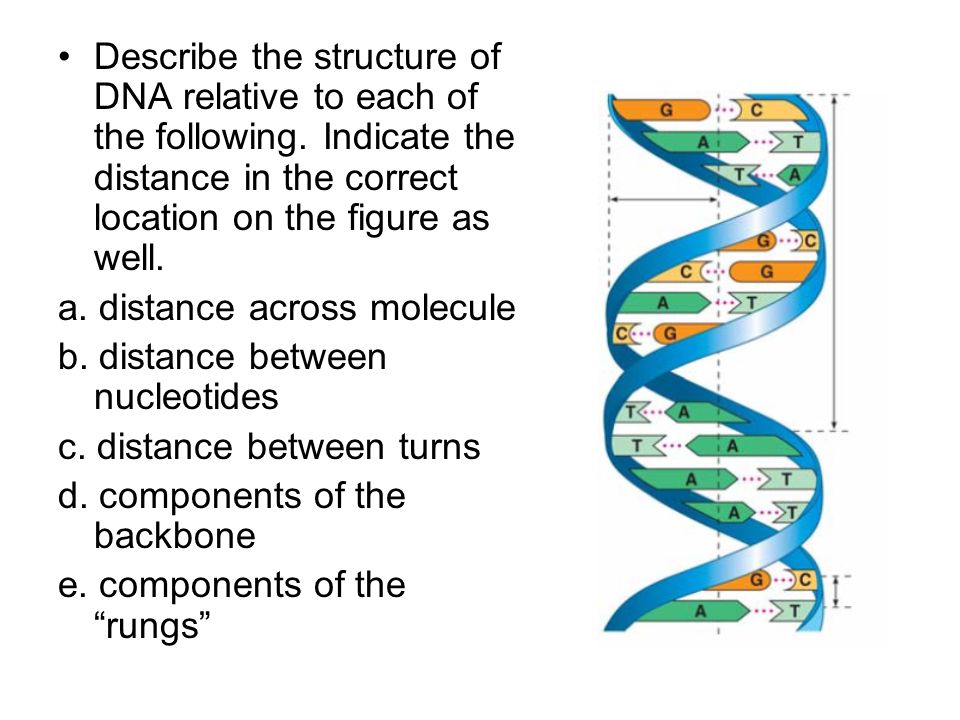 • Describe the structure of DNA relative to each of the following. Indicate the distance in the correct location on the figure as well.

a. distance across molecule

b. distance between nucleotides

c. distance between turns

d. components of the backbone

e. components of the “rungs”

G C
A T
T A
G C
C G
A T
C G
T A
T A
A T
A T
G C
A T